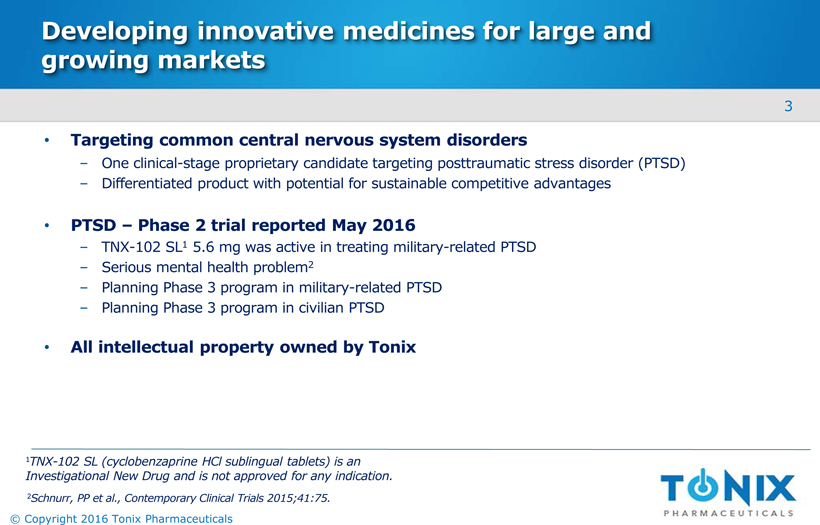 Developing innovative medicines for large and growing markets

3

• Targeting common central nervous system disorders
– One clinical-stage proprietary candidate targeting posttraumatic stress disorder (PTSD)
– Differentiated product with potential for sustainable competitive advantages

• PTSD – Phase 2 trial reported May 2016
– TNX-102 SL$^1$ 5.6 mg was active in treating military-related PTSD
– Serious mental health problem$^2$
– Planning Phase 3 program in military-related PTSD
– Planning Phase 3 program in civilian PTSD

• All intellectual property owned by Tonix

$^1$TNX-102 SL (cyclobenzaprine HCl sublingual tablets) is an Investigational New Drug and is not approved for any indication.

$^2$Schnurr, PP et al., Contemporary Clinical Trials 2015;41:75.

TONIX
PHARMACEUTICALS

© Copyright 2016 Tonix Pharmaceuticals